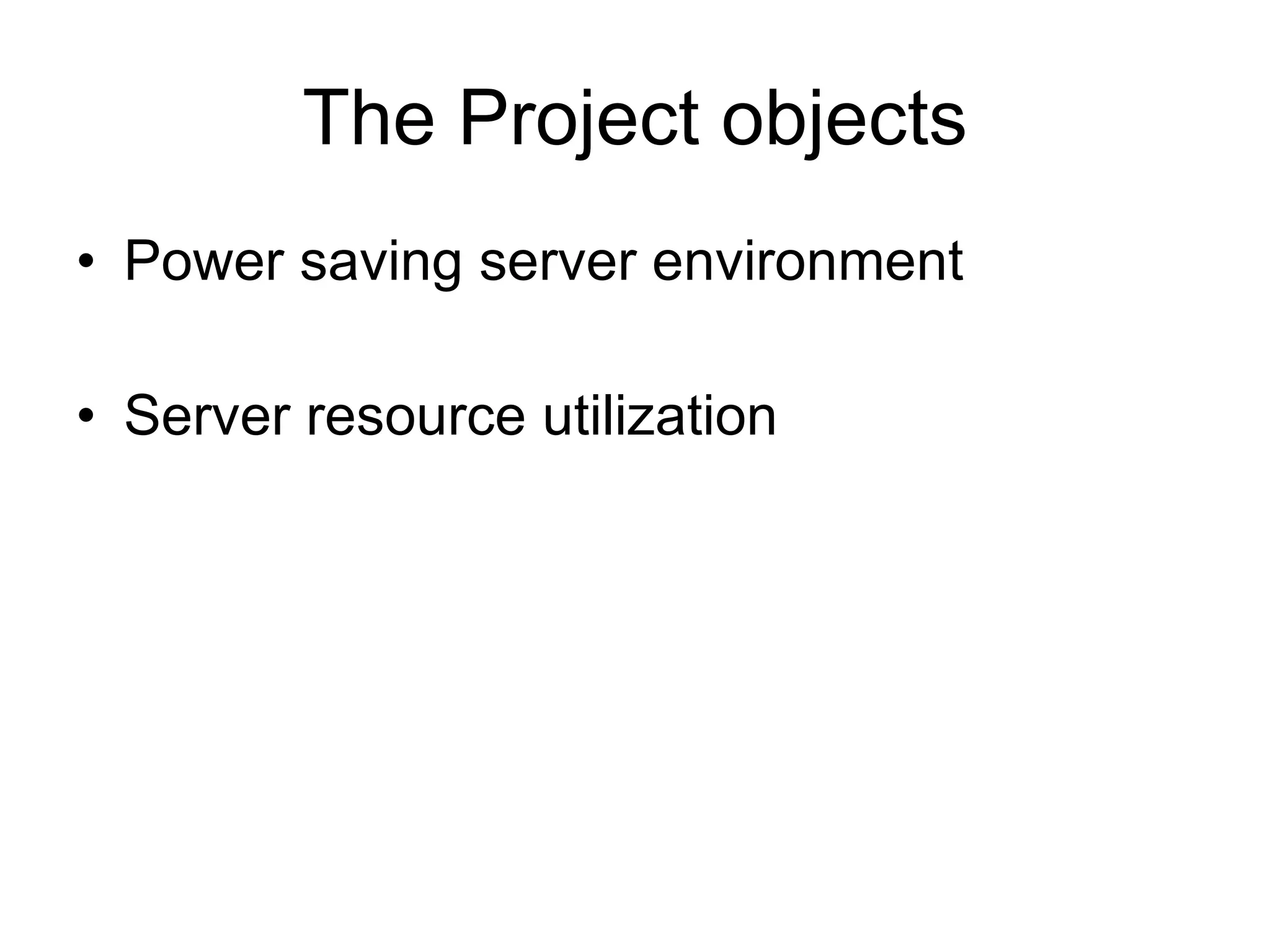 The Project objects

• Power saving server environment

• Server resource utilization